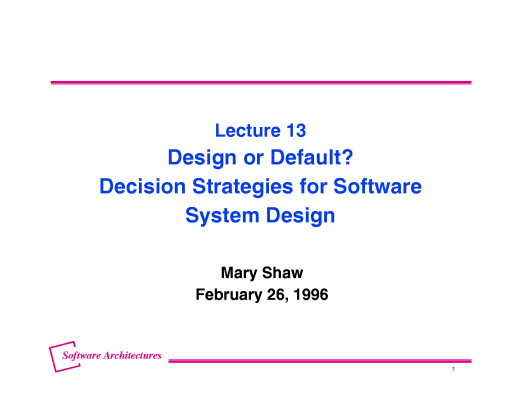 Lecture 13
Design or Default?
Decision Strategies for Software System Design

Mary Shaw
February 26, 1996

Software Architectures

1